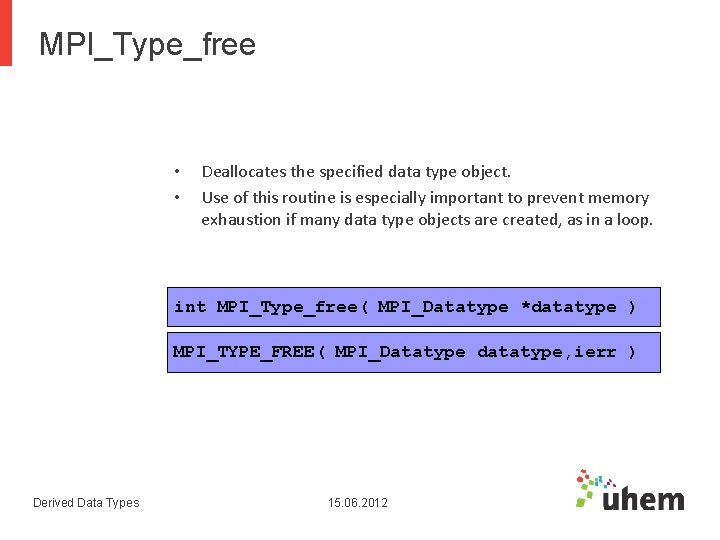 MPI_Type_free

• Deallocates the specified data type object.
• Use of this routine is especially important to prevent memory exhaustion if many data type objects are created, as in a loop.

int MPI_Type_free( MPI_Datatype *datatype )

MPI_TYPE_FREE( MPI_Datatype datatype,ierr )

Derived Data Types

15.06.2012

uhem